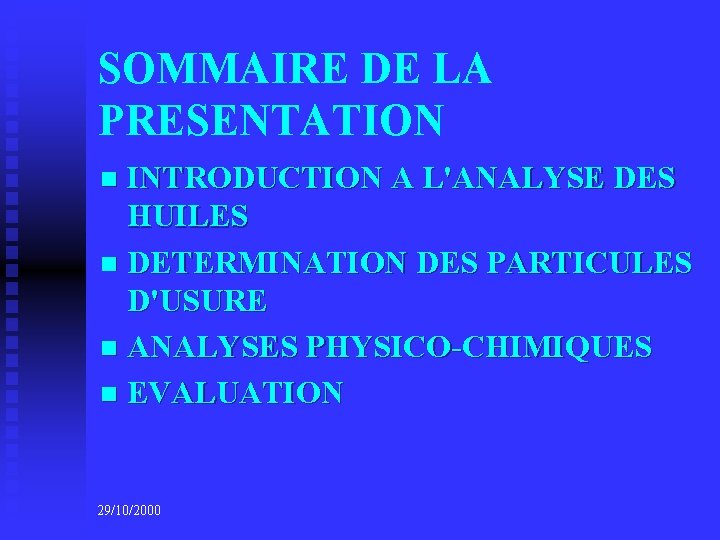 SOMMAIRE DE LA PRESENTATION

- INTRODUCTION A L'ANALYSE DES HUILES
- DETERMINATION DES PARTICULES D'USURE
- ANALYSES PHYSICO-CHIMIQUES
- EVALUATION

29/10/2000